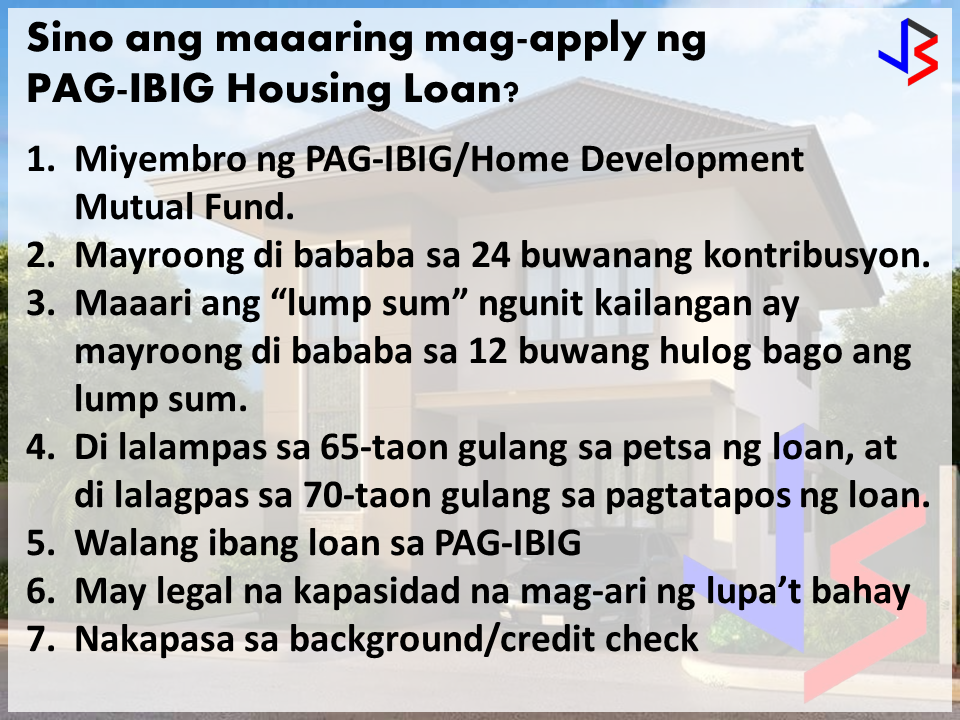 Sino ang maaaring mag-apply ng PAG-IBIG Housing Loan?

1. Miyembro ng PAG-IBIG/Home Development Mutual Fund.
2. Mayroong di bababa sa 24 buwanang kontribusyon.
3. Maaari ang “lump sum” ngunit kailangan ay mayroong di bababa sa 12 buwang hulog bago ang lump sum.
4. Di lalampas sa 65-taon gulang sa petsa ng loan, at di lalagpas sa 70-taon gulang sa pagtatapos ng loan.
5. Walang ibang loan sa PAG-IBIG
6. May legal na kapasidad na mag-ari ng lupa’t bahay
7. Nakapasa sa background/credit check